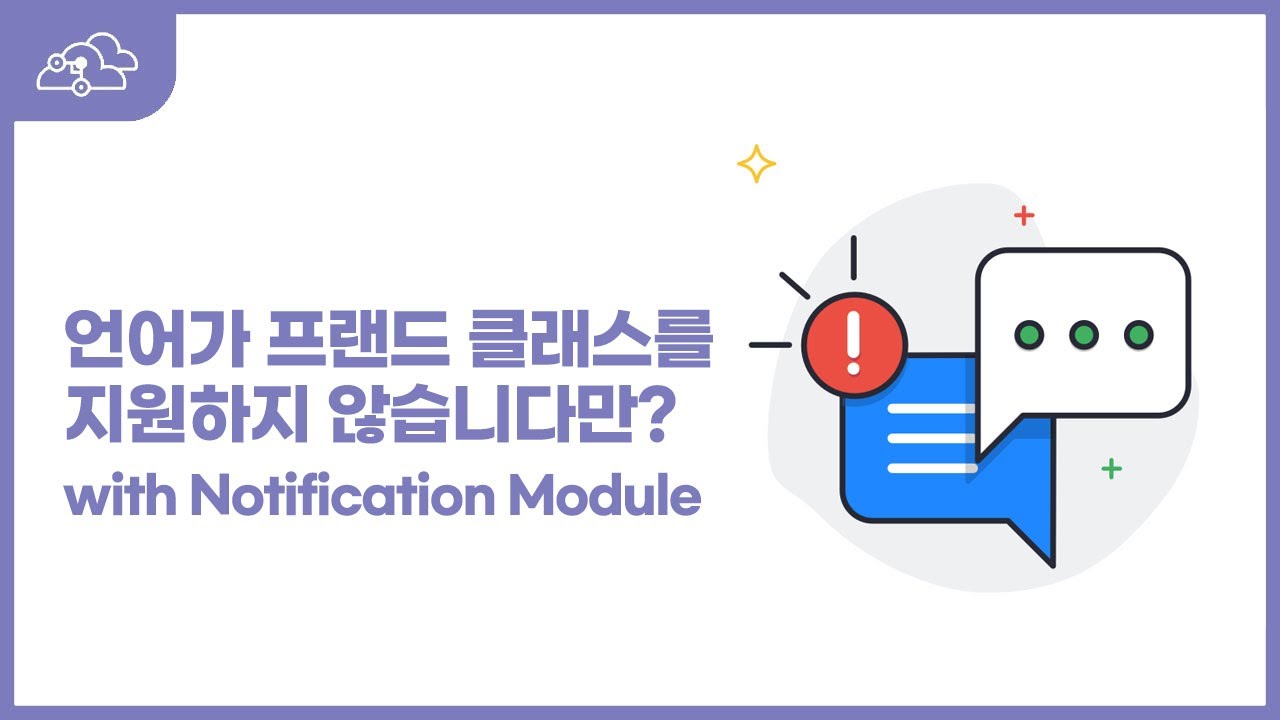 언어가 프랜드 클래스를
지원하지 않습니다만?
with Notification Module